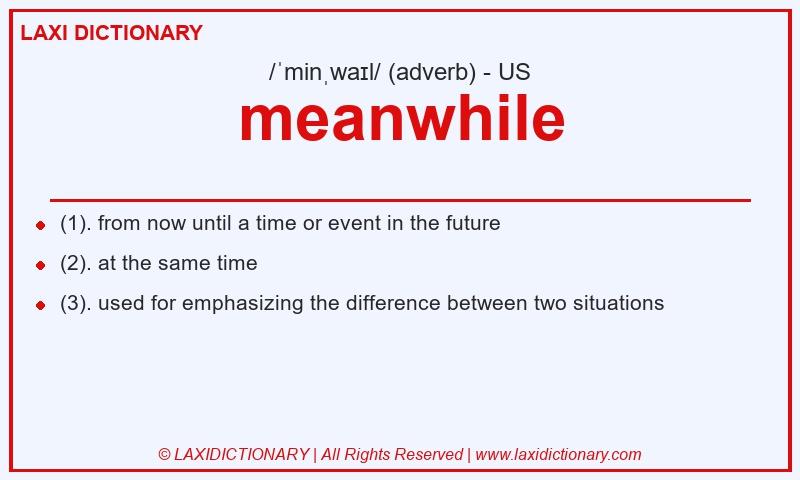 LAXI DICTIONARY

/ˈminˌwaɪl/ (adverb) - US

meanwhile

- (1). from now until a time or event in the future
- (2). at the same time
- (3). used for emphasizing the difference between two situations

© LAXIDICTIONARY | All Rights Reserved | www.laxidictionary.com